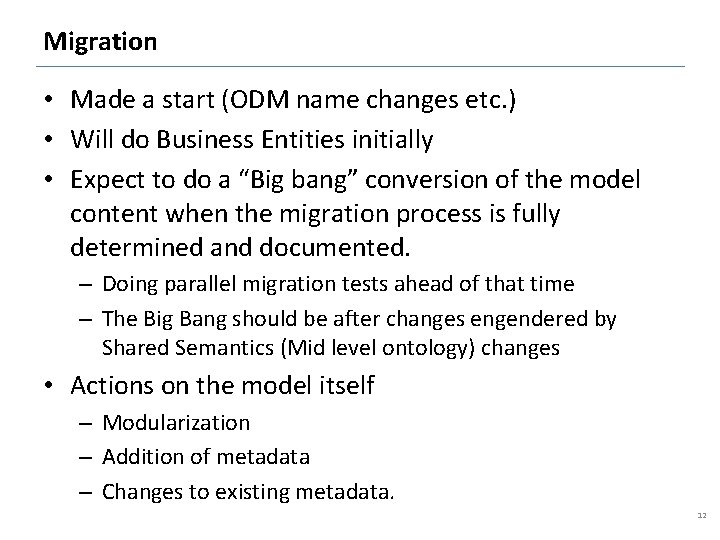 Migration

• Made a start (ODM name changes etc.)
• Will do Business Entities initially
• Expect to do a “Big bang” conversion of the model content when the migration process is fully determined and documented.
– Doing parallel migration tests ahead of that time
– The Big Bang should be after changes engendered by Shared Semantics (Mid level ontology) changes
• Actions on the model itself
– Modularization
– Addition of metadata
– Changes to existing metadata.

12